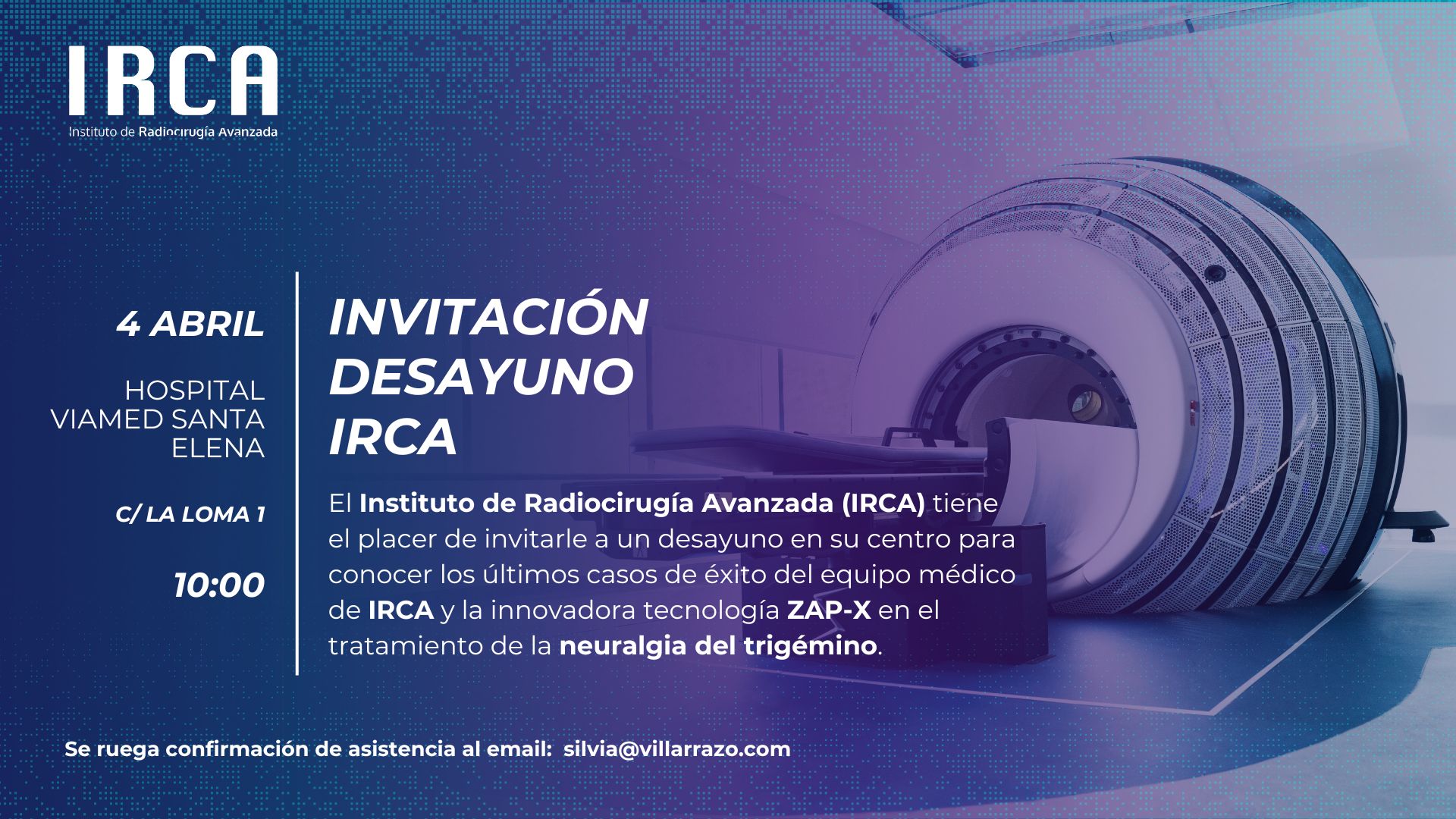 IRCA
Instituto de Radiocirugía Avanzada

4 ABRIL

HOSPITAL VIAMED SANTA ELENA

C/ LA LOMA 1

10:00

INVITACIÓN DESAYUNO IRCA

El Instituto de Radiocirugía Avanzada (IRCA) tiene el placer de invitarle a un desayuno en su centro para conocer los últimos casos de éxito del equipo médico de IRCA y la innovadora tecnología ZAP-X en el tratamiento de la neuralgia del trigémino.

Se ruega confirmación de asistencia al email: silvia@villarrazo.com